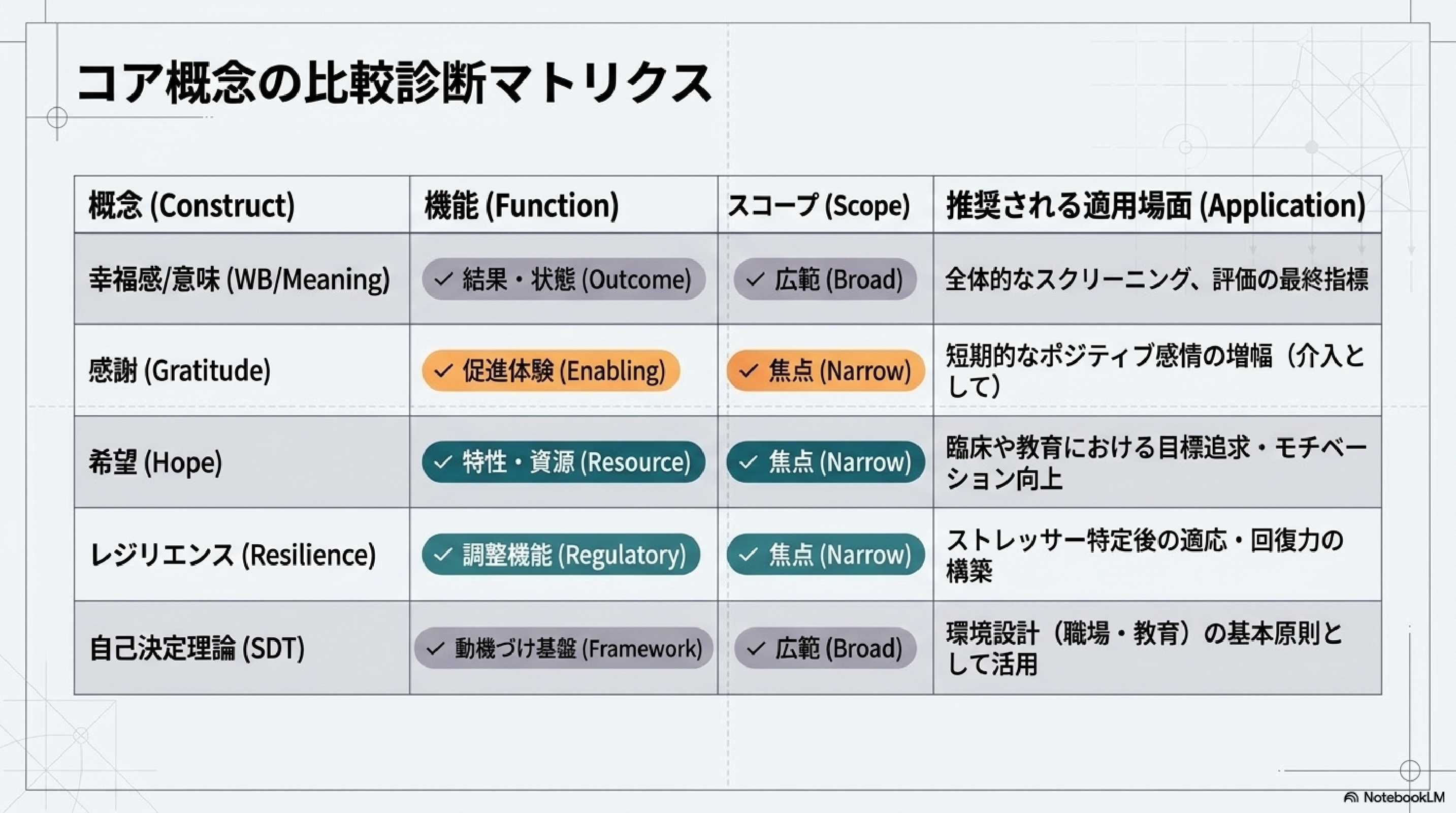 コア概念の比較診断マトリクス

| 概念 (Construct) | 機能 (Function) | スコープ (Scope) | 推奨される適用場面 (Application) |
|---|---|---|---|
| 幸福感/意味 (WB/Meaning) | ✓ 結果・状態 (Outcome) | ✓ 広範 (Broad) | 全体的なスクリーニング、評価の最終指標 |
| 感謝 (Gratitude) | ✓ 促進体験 (Enabling) | ✓ 焦点 (Narrow) | 短期的なポジティブ感情の増幅（介入として） |
| 希望 (Hope) | ✓ 特性・資源 (Resource) | ✓ 焦点 (Narrow) | 臨床や教育における目標追求・モチベーション向上 |
| レジリエンス (Resilience) | ✓ 調整機能 (Regulatory) | ✓ 焦点 (Narrow) | ストレッサー特定後の適応・回復力の構築 |
| 自己決定理論 (SDT) | ✓ 動機づけ基盤 (Framework) | ✓ 広範 (Broad) | 環境設計（職場・教育）の基本原則として活用 |

NotebookLM